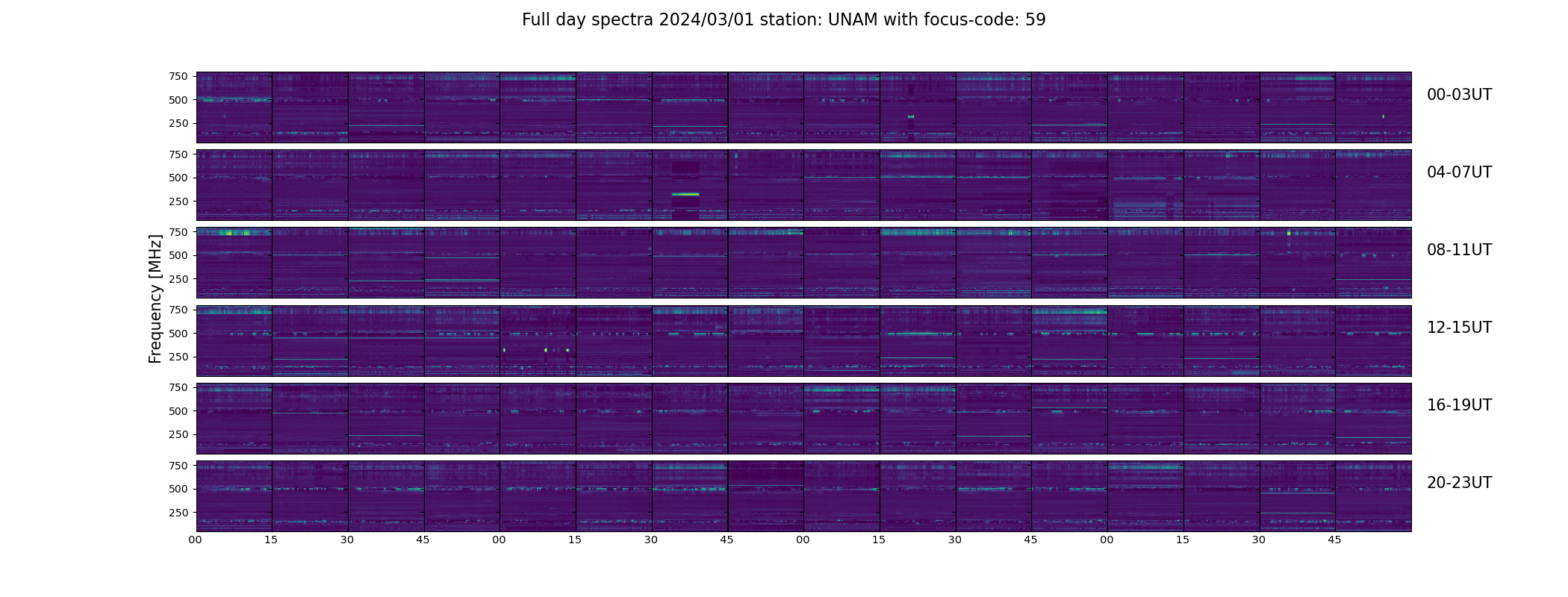 Full day spectra 2024/03/01 station: UNAM with focus-code: 59

Frequency [MHz]

750
500
250

00-03UT

750
500
250

04-07UT

750
500
250

08-11UT

750
500
250

12-15UT

750
500
250

16-19UT

750
500
250

20-23UT

00 15 30 45 00 15 30 45 00 15 30 45 00 15 30 45